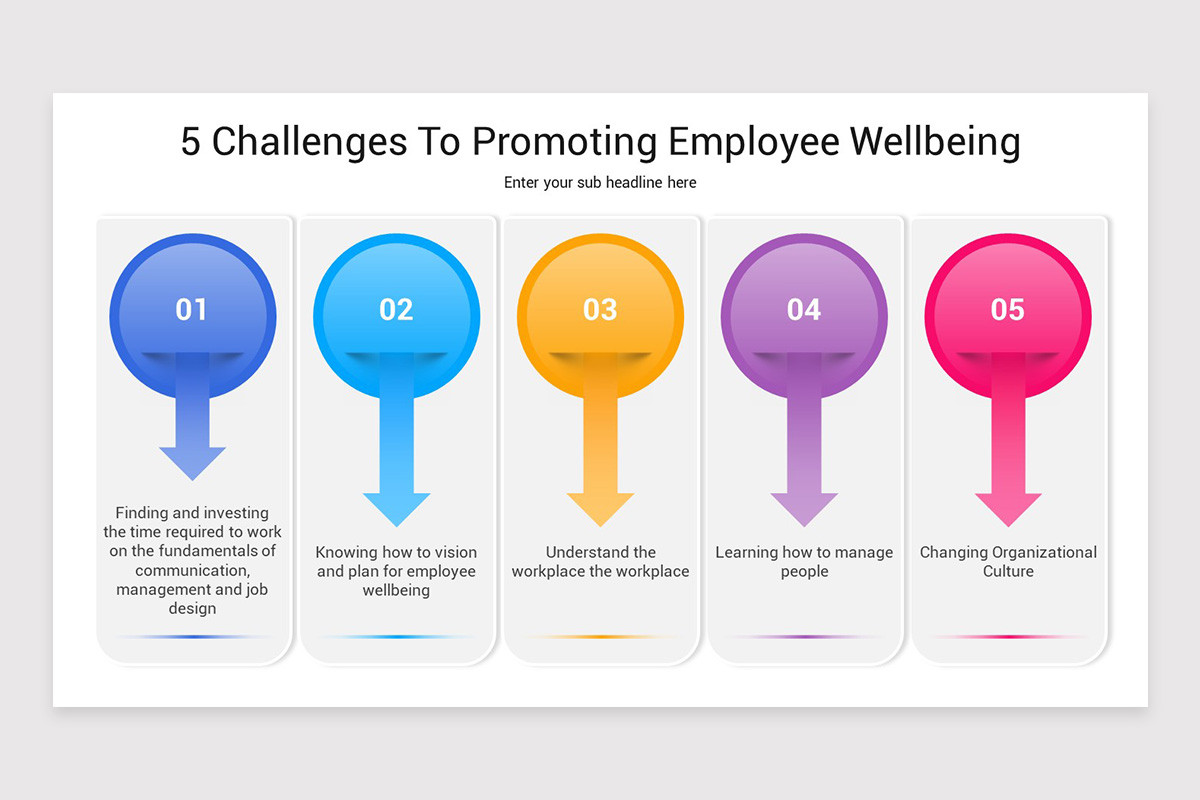 5 Challenges To Promoting Employee Wellbeing

Enter your sub headline here

01

Finding and investing the time required to work on the fundamentals of communication, management and job design

02

Knowing how to vision and plan for employee wellbeing

03

Understand the workplace the workplace

04

Learning how to manage people

05

Changing Organizational Culture